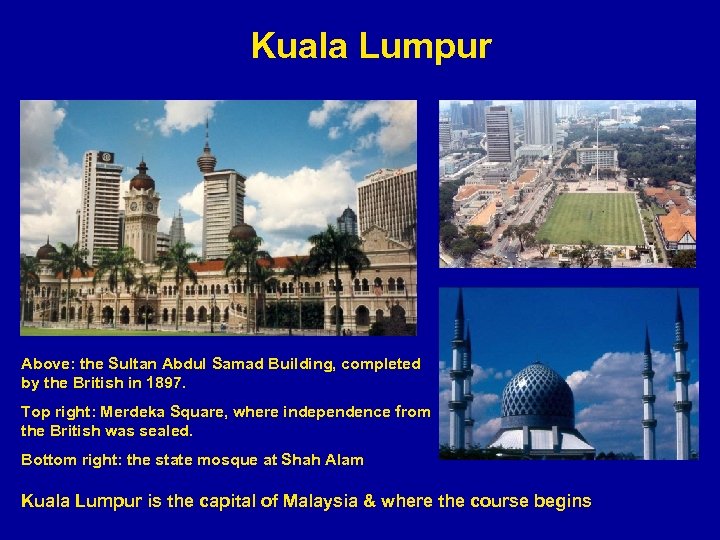 Kuala Lumpur

Above: the Sultan Abdul Samad Building, completed by the British in 1897.

Top right: Merdeka Square, where independence from the British was sealed.

Bottom right: the state mosque at Shah Alam

Kuala Lumpur is the capital of Malaysia & where the course begins